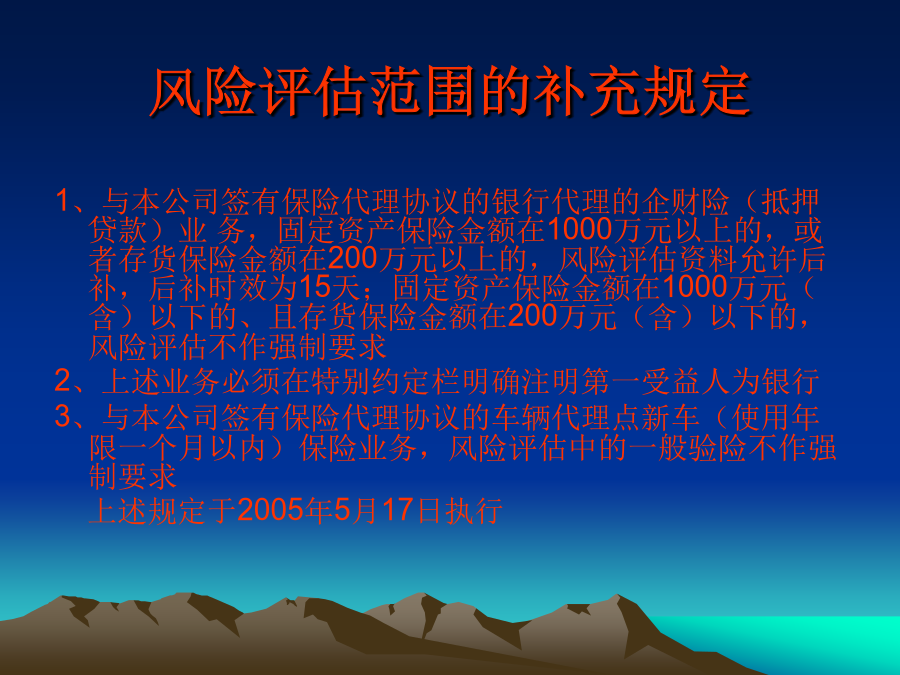 风险评估范围的补充规定

1、与本公司签有保险代理协议的银行代理的企财险（抵押贷款）业 务，固定资产保险金额在1000万元以上的，或者存货保险金额在200万元以上的，风险评估资料允许后补，后补时效为15天；固定资产保险金额在1000万元（含）以下的、且存货保险金额在200万元（含）以下的，风险评估不作强制要求

2、上述业务必须在特别约定栏明确注明第一受益人为银行

3、与本公司签有保险代理协议的车辆代理点新车（使用年限一个月以内）保险业务，风险评估中的一般验险不作强制要求

上述规定于2005年5月17日执行